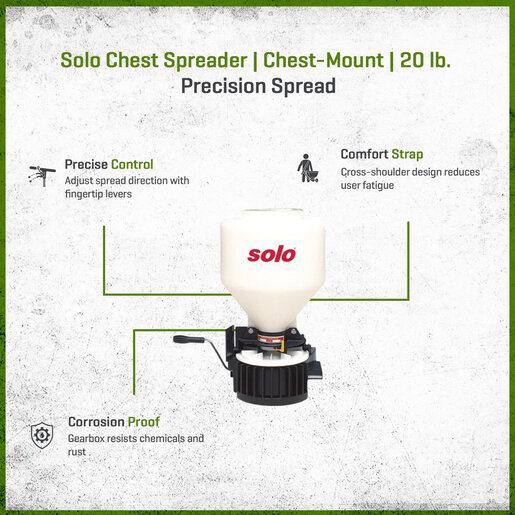 Solo Chest Spreader | Chest-Mount | 20 lb.
Precision Spread

Precise Control
Adjust spread direction with fingertip levers

Comfort Strap
Cross-shoulder design reduces user fatigue

solo

Corrosion Proof
Gearbox resists chemicals and rust